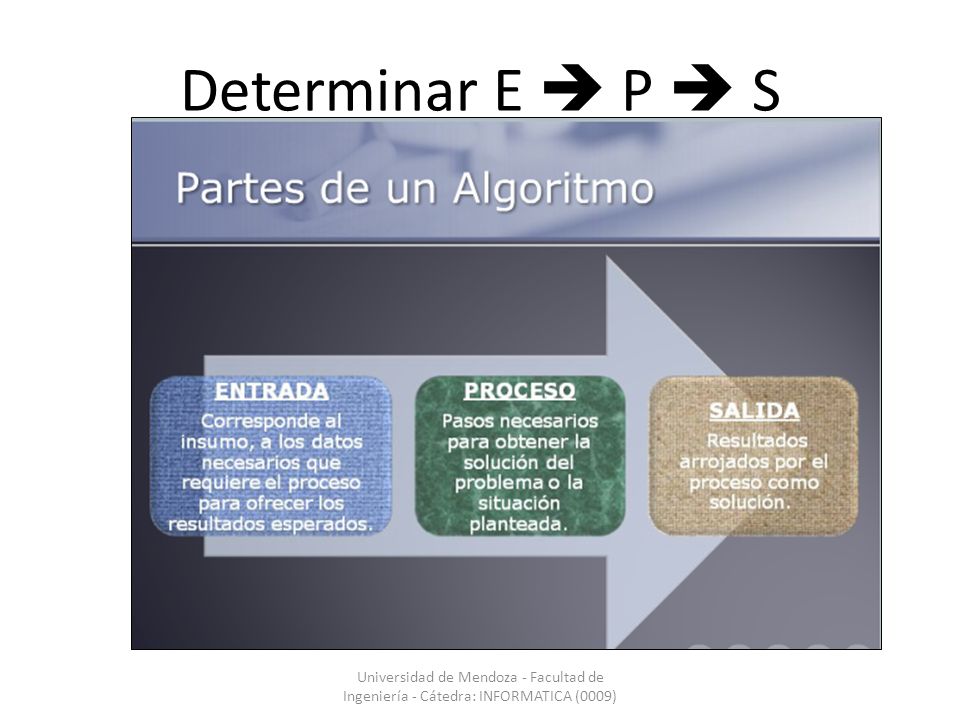 Determinar E ➔ P ➔ S

Partes de un Algoritmo

ENTRADA
Corresponde al insumo, a los datos necesarios que requiere el proceso para ofrecer los resultados esperados.

PROCESO
Pasos necesarios para obtener la solución del problema o la situación planteada.

SALIDA
Resultados arrojados por el proceso como solución.

Universidad de Mendoza - Facultad de Ingeniería - Cátedra: INFORMATICA (0009)